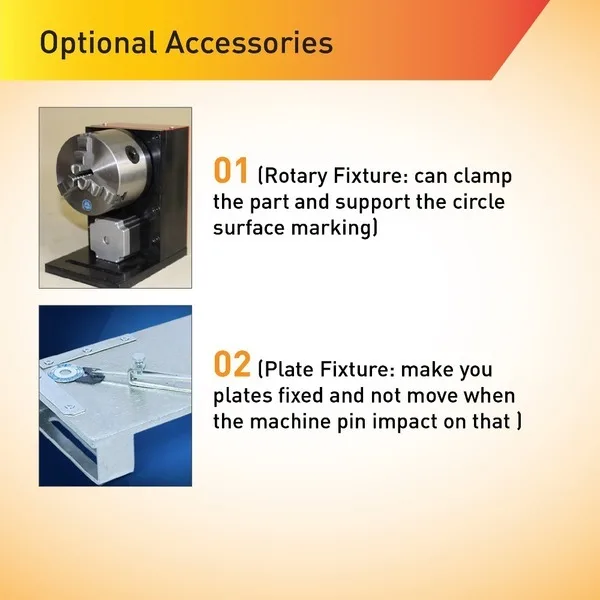 Optional Accessories

01 (Rotary Fixture: can clamp the part and support the circle surface marking)

02 (Plate Fixture: make you plates fixed and not move when the machine pin impact on that )